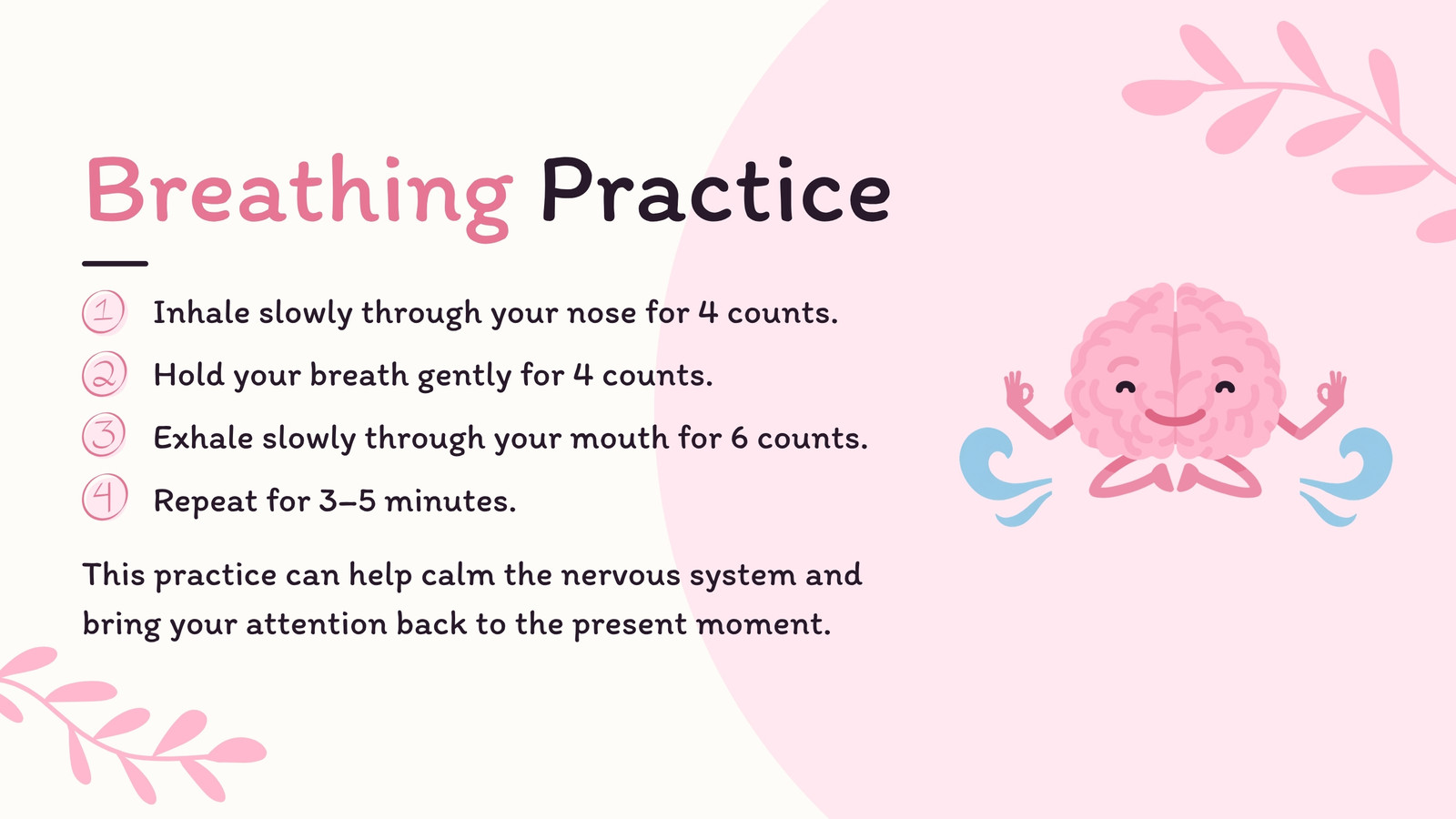 Breathing Practice

1 Inhale slowly through your nose for 4 counts.

2 Hold your breath gently for 4 counts.

3 Exhale slowly through your mouth for 6 counts.

4 Repeat for 3–5 minutes.

This practice can help calm the nervous system and bring your attention back to the present moment.